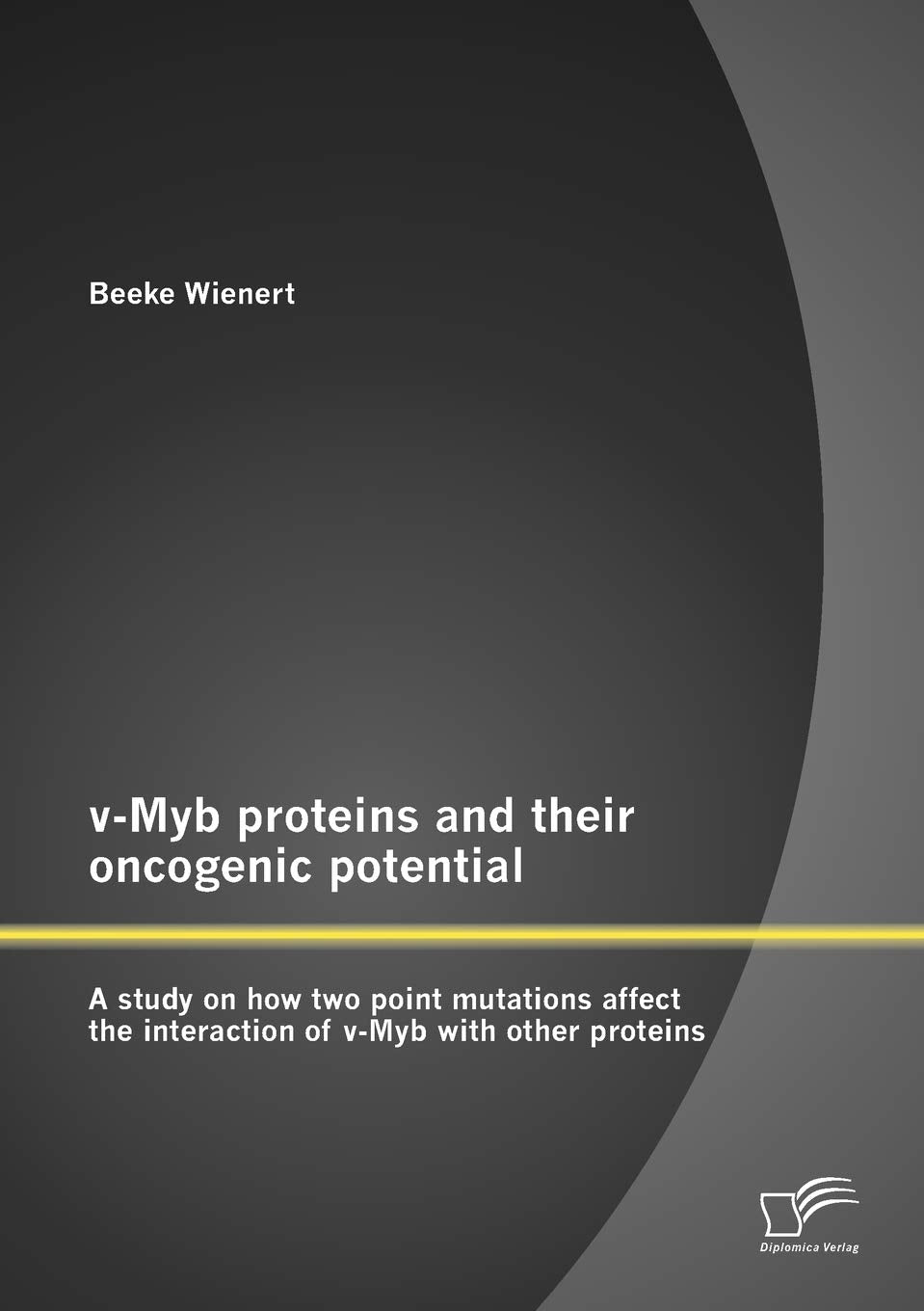 Beeke Wienert

v-Myb proteins and their oncogenic potential

A study on how two point mutations affect the interaction of v-Myb with other proteins

Diplomica Verlag